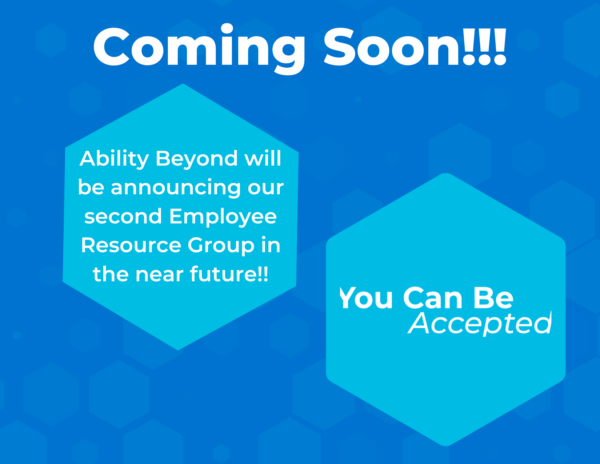 Coming Soon!!!

Ability Beyond will be announcing our second Employee Resource Group in the near future!!

You Can Be Accepted